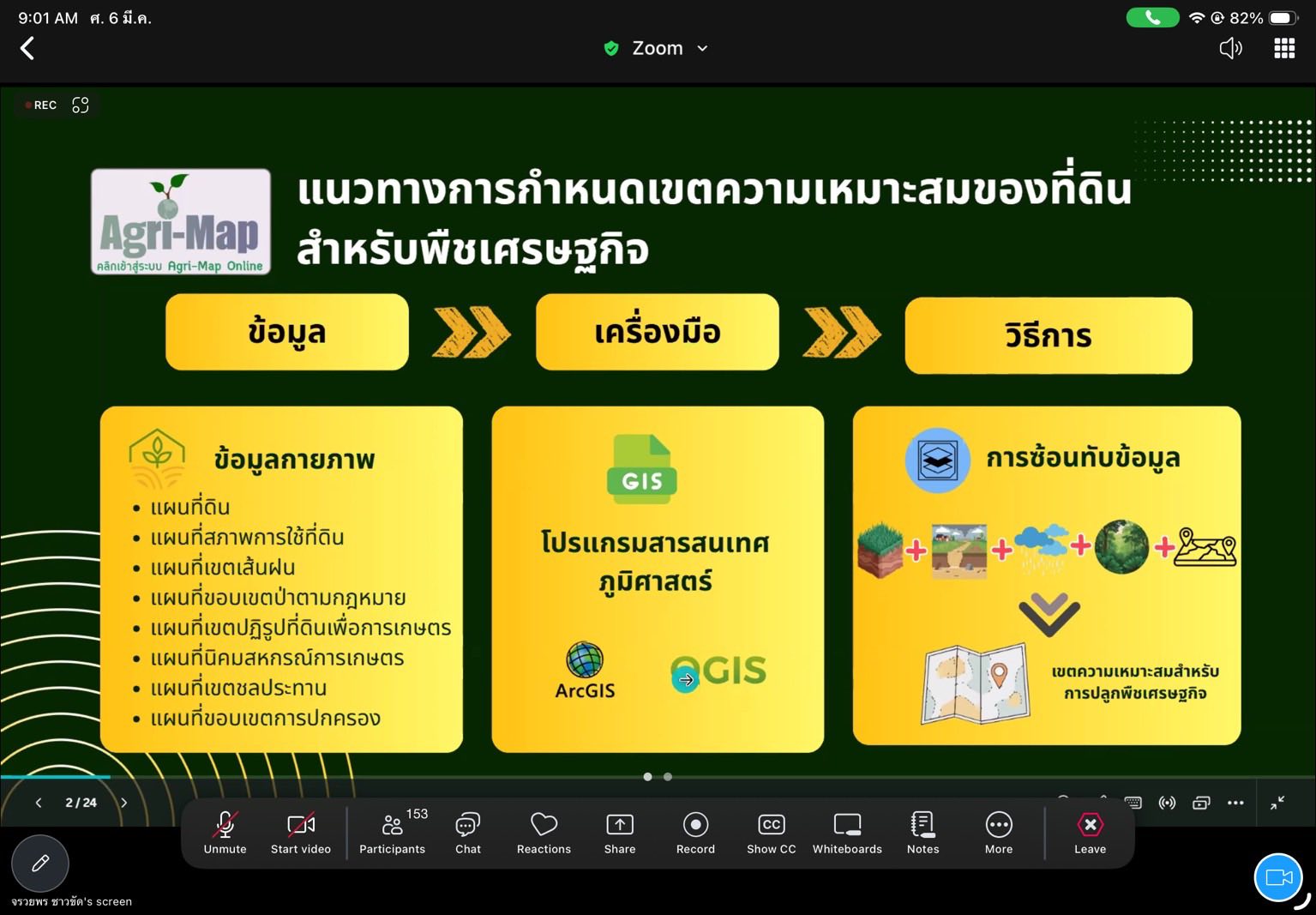 9:01 AM ศ. 6 มี.ค.

82%

Zoom

REC

Agri-Map
คลิกเข้าสู่ระบบ Agri-Map Online

แนวทางการกำหนดเขตความเหมาะสมของที่ดินสำหรับพืชเศรษฐกิจ

ข้อมูล

เครื่องมือ

วิธีการ

ข้อมูลกายภาพ
• แผนที่ดิน
• แผนที่สภาพการใช้ที่ดิน
• แผนที่เขตเส้นฝน
• แผนที่ขอบเขตป่าตามกฎหมาย
• แผนที่เขตปฏิรูปที่ดินเพื่อการเกษตร
• แผนที่นิคมสหกรณ์การเกษตร
• แผนที่เขตชลประทาน
• แผนที่ขอบเขตการปกครอง

GIS
โปรแกรมสารสนเทศภูมิศาสตร์
ArcGIS
QGIS

การซ้อนทับข้อมูล
เขตความเหมาะสมสำหรับการปลูกพืชเศรษฐกิจ

2 / 24

Unmute
Start video
153
Participants
Chat
Reactions
Share
Record
Show CC
Whiteboards
Notes
More
Leave

จรวยพร ชาวขัด's screen